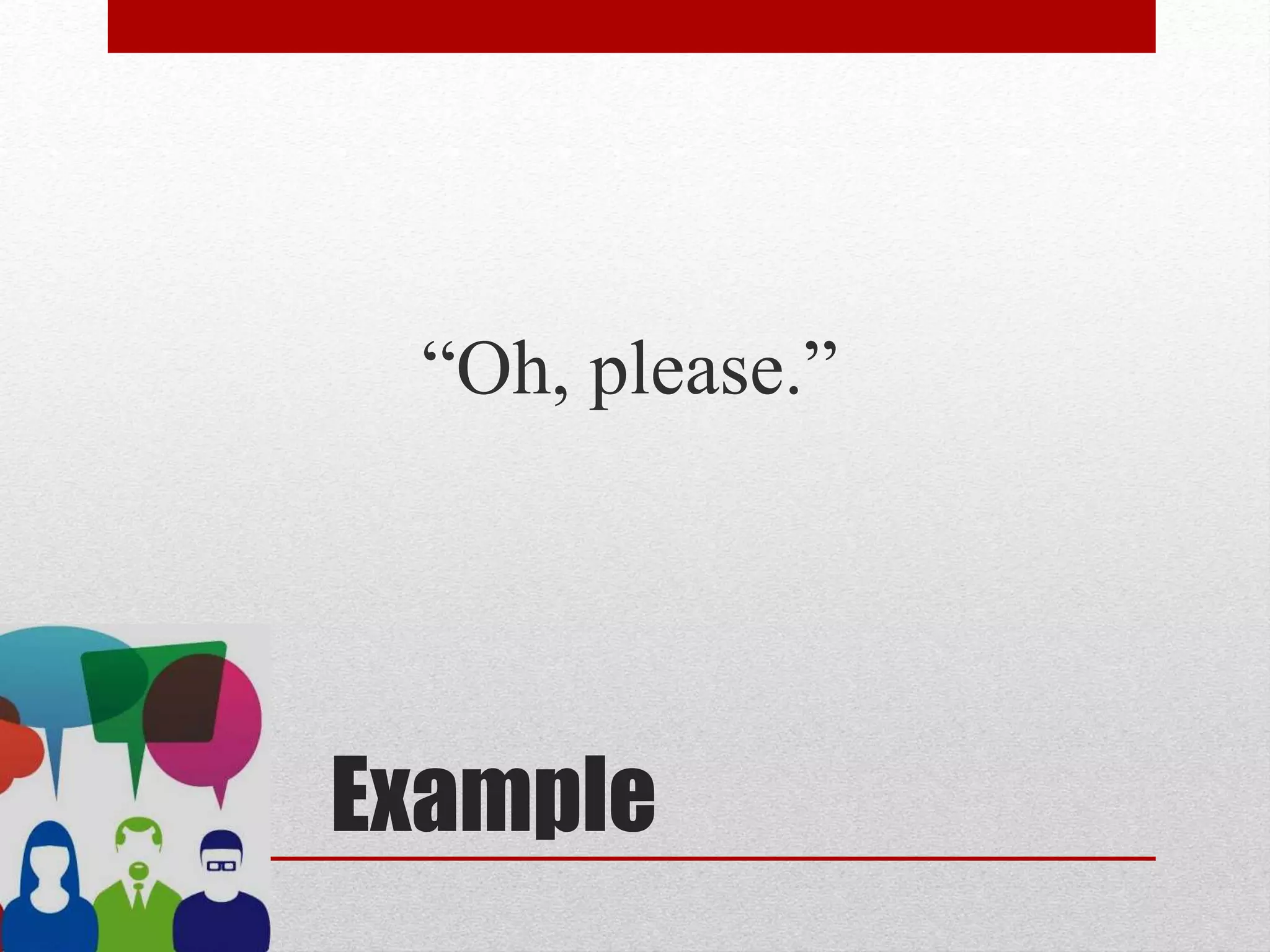 “Oh, please.”

Example